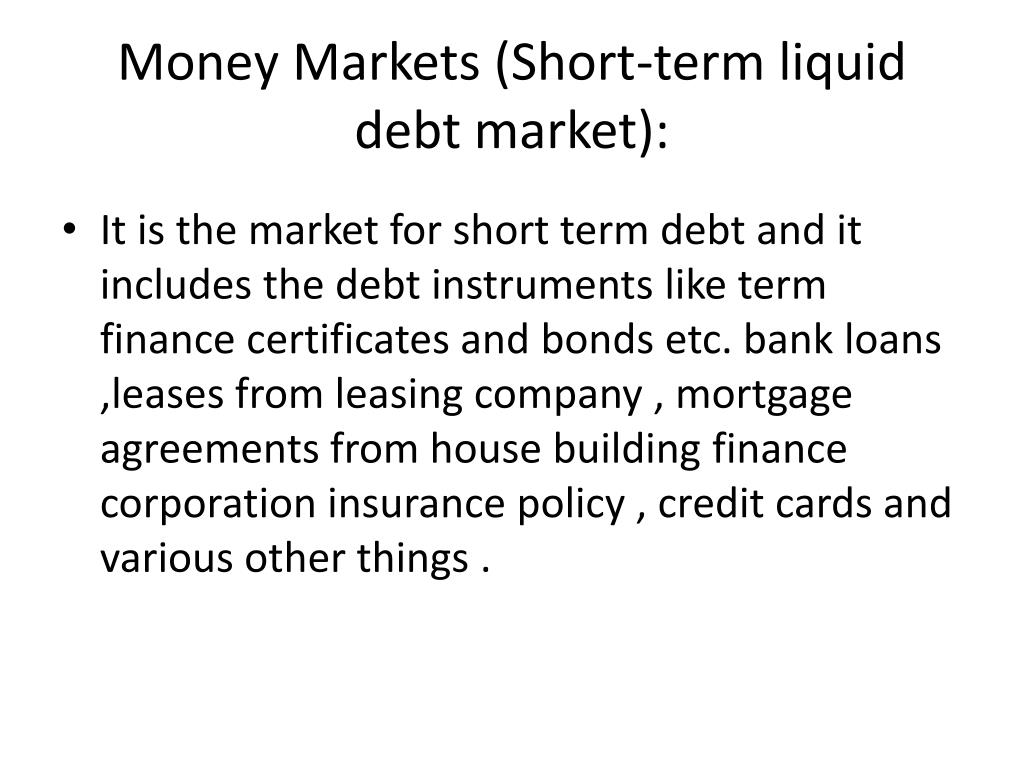 Money Markets (Short-term liquid debt market):

• It is the market for short term debt and it includes the debt instruments like term finance certificates and bonds etc. bank loans ,leases from leasing company , mortgage agreements from house building finance corporation insurance policy , credit cards and various other things .